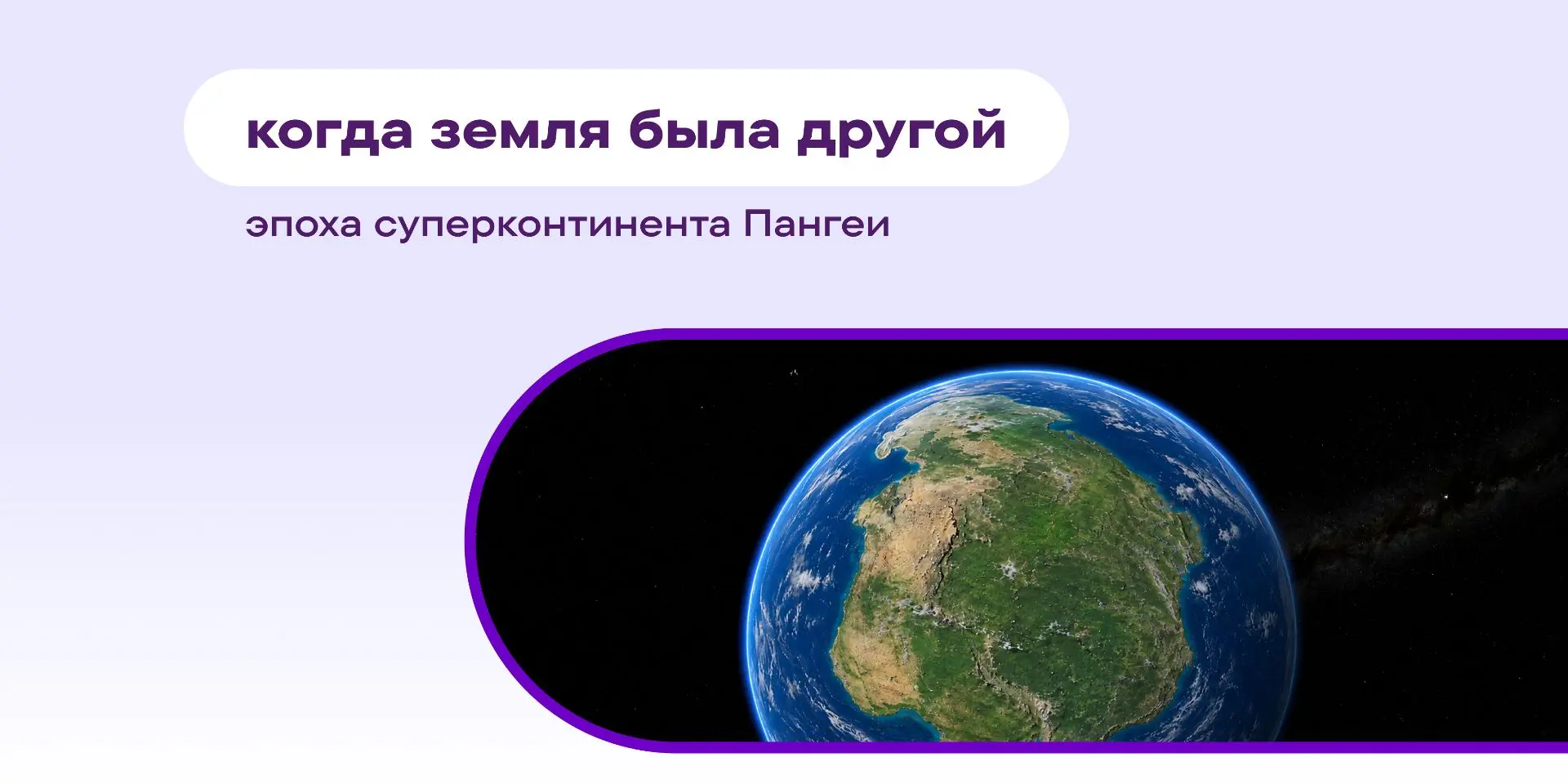 когда земля была другой

эпоха суперконтинента Пангеи